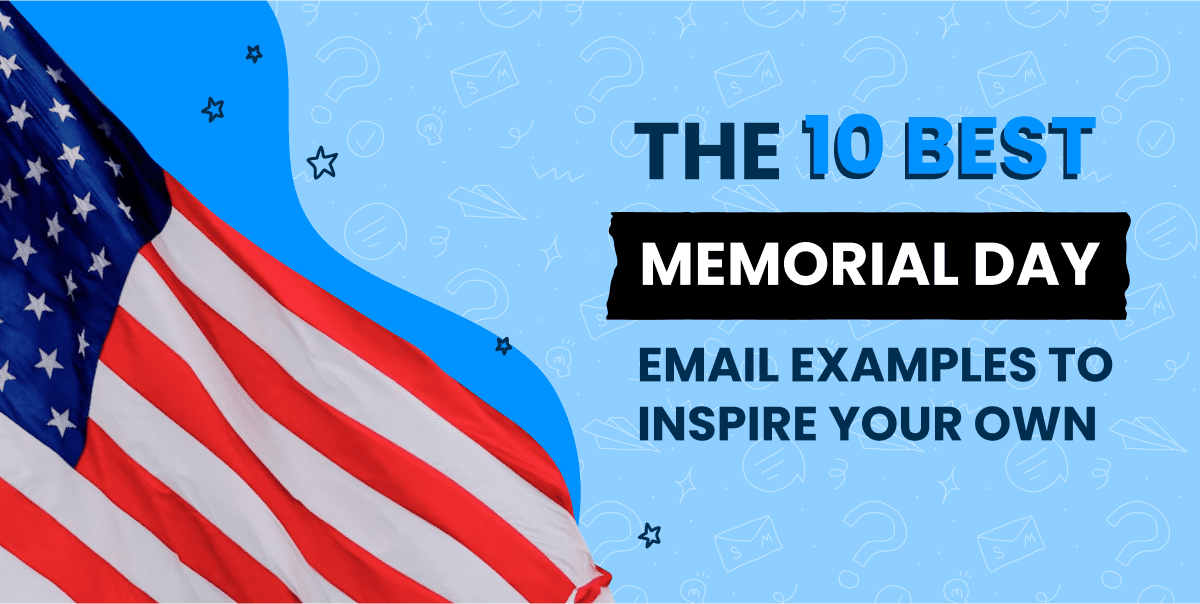 THE 10 BEST
MEMORIAL DAY
EMAIL EXAMPLES TO INSPIRE YOUR OWN